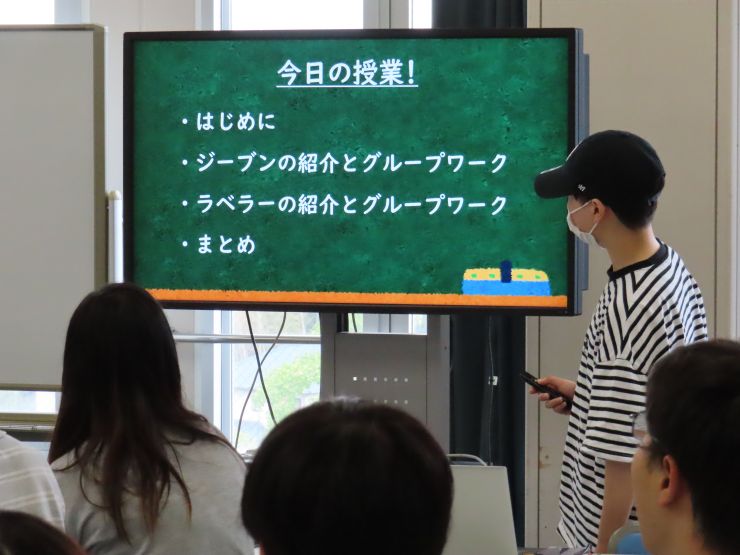 今日の授業!

・はじめに

・ジーブンの紹介とグループワーク

・ラベラーの紹介とグループワーク

・まとめ